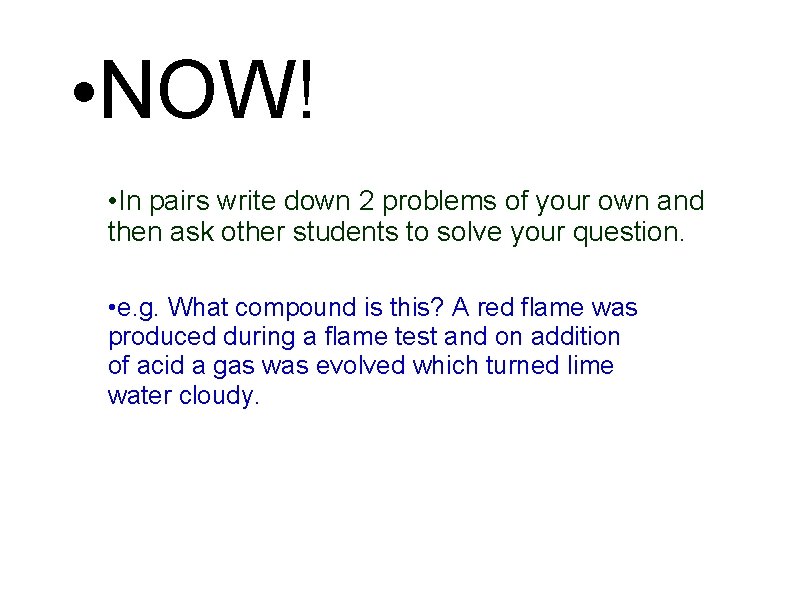 •NOW!

•In pairs write down 2 problems of your own and then ask other students to solve your question.

•e.g. What compound is this? A red flame was produced during a flame test and on addition of acid a gas was evolved which turned lime water cloudy.